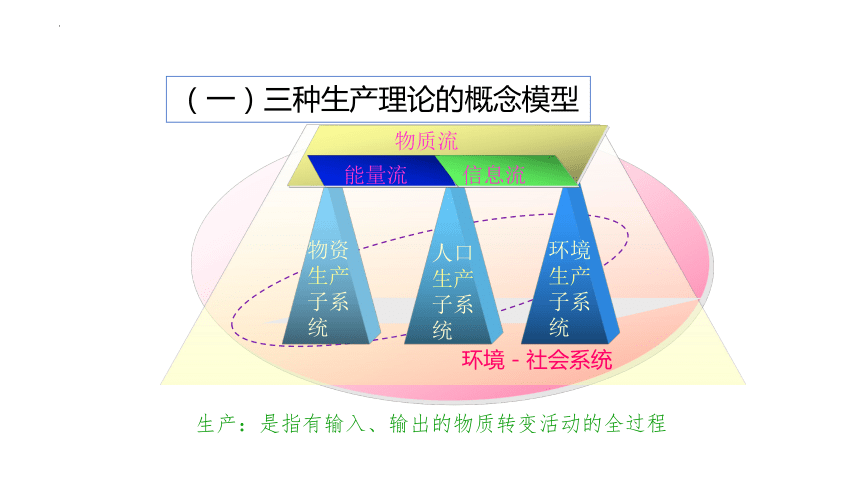 （一）三种生产理论的概念模型

物质流

能量流

信息流

物资生产子系统

人口生产子系统

环境生产子系统

环境 - 社会系统

生产：是指有输入、输出的物质转变活动的全过程